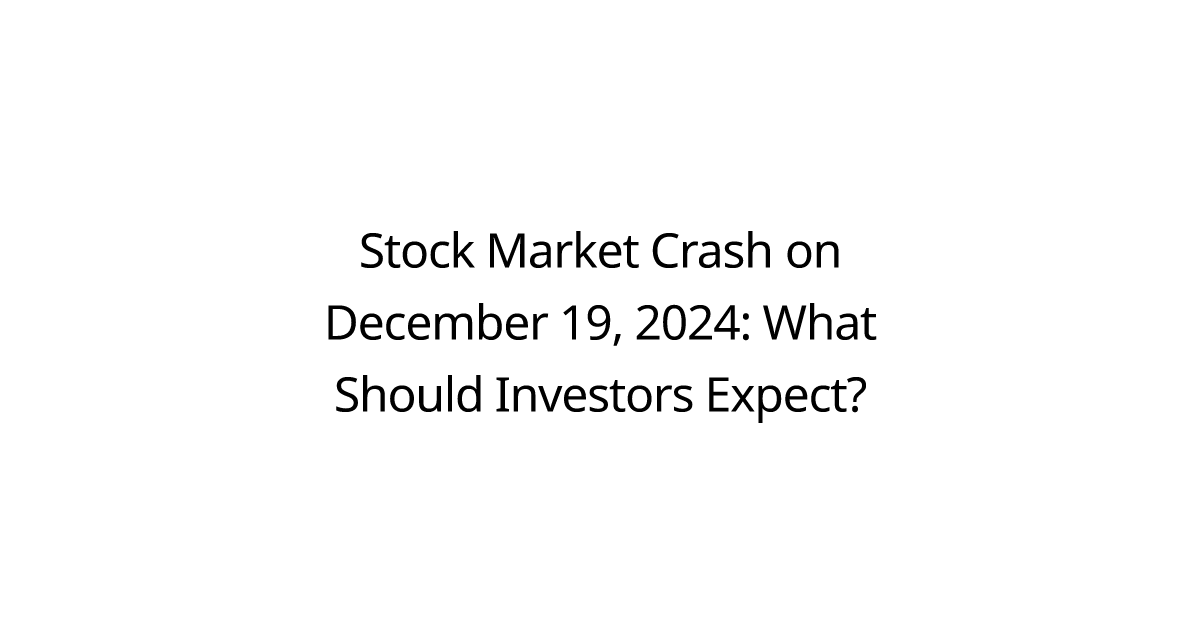 Stock Market Crash on December 19, 2024: What Should Investors Expect?